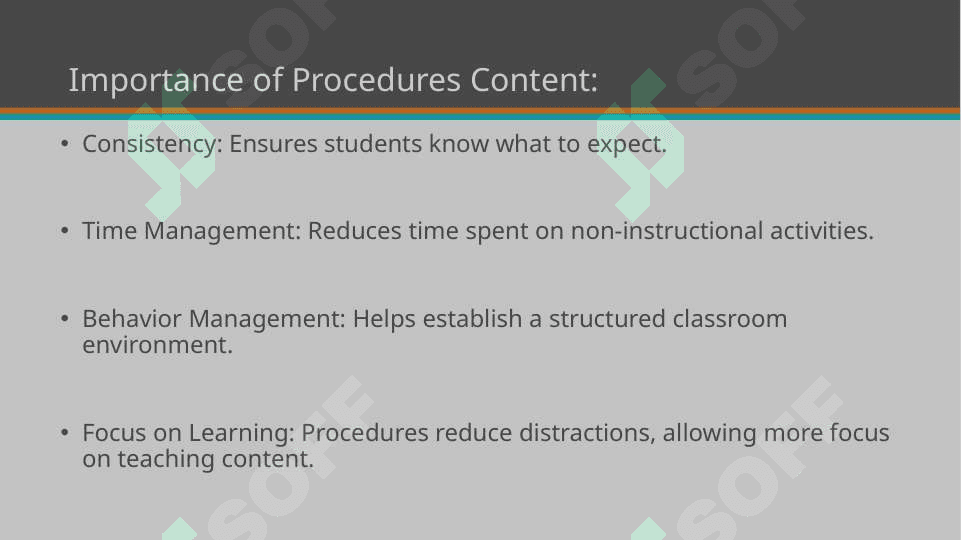 Importance of Procedures Content:

• Consistency: Ensures students know what to expect.

• Time Management: Reduces time spent on non-instructional activities.

• Behavior Management: Helps establish a structured classroom environment.

• Focus on Learning: Procedures reduce distractions, allowing more focus on teaching content.